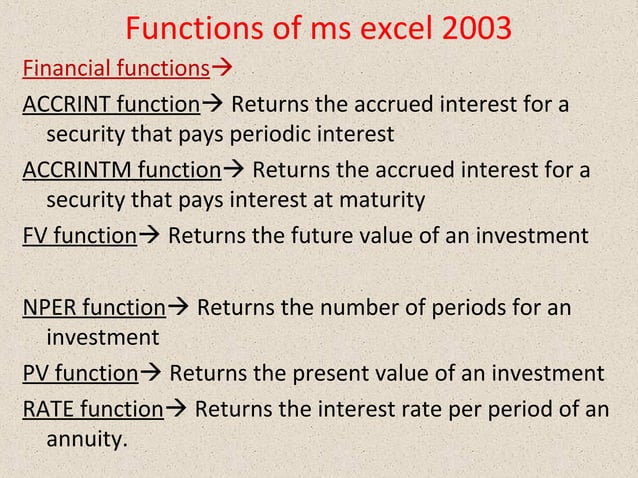 Functions of ms excel 2003

Financial functions→

ACCRINT function→ Returns the accrued interest for a security that pays periodic interest

ACCRINTM function→ Returns the accrued interest for a security that pays interest at maturity

FV function→ Returns the future value of an investment

NPER function→ Returns the number of periods for an investment

PV function→ Returns the present value of an investment

RATE function→ Returns the interest rate per period of an annuity.